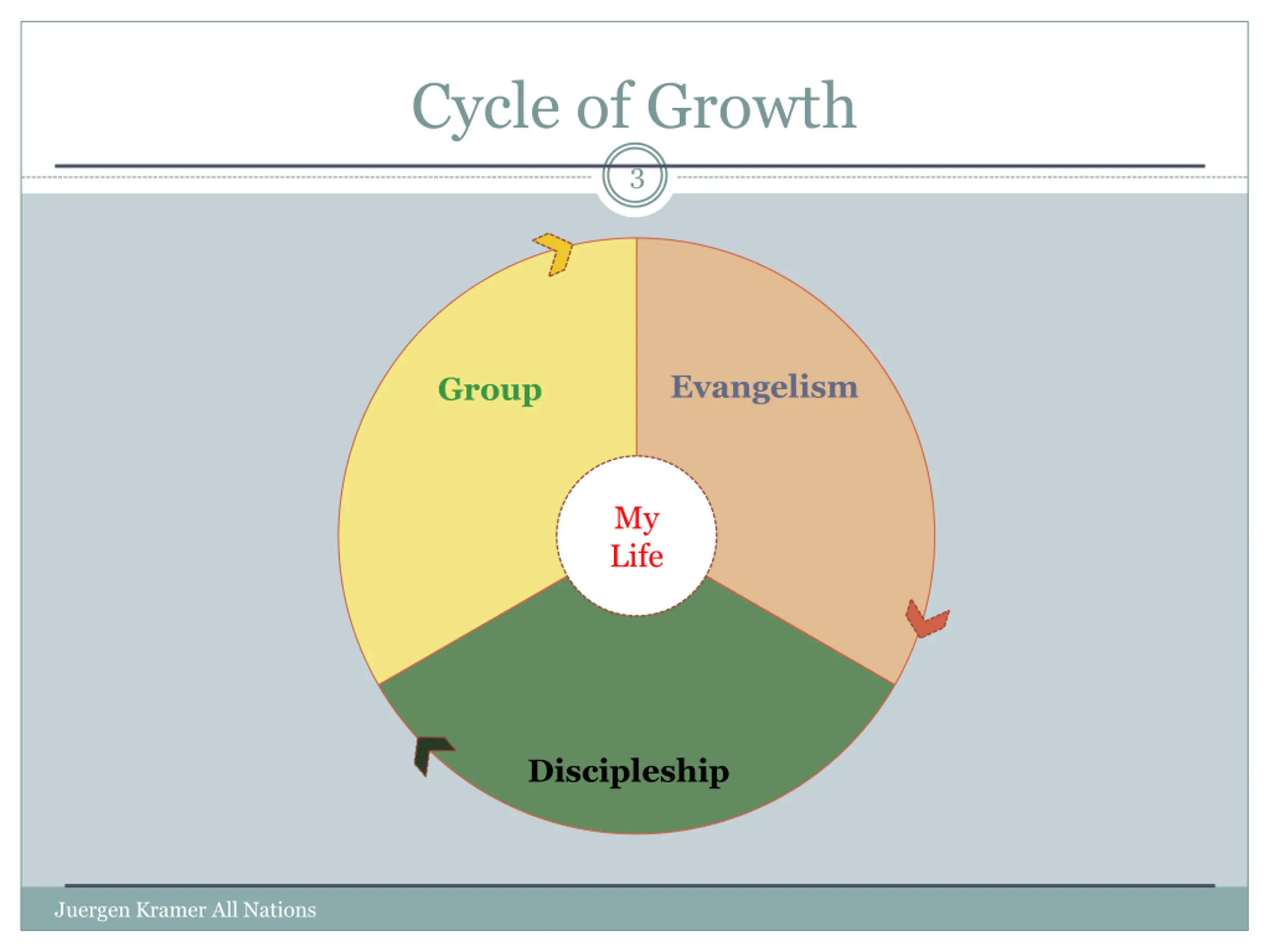 Cycle of Growth

3

Group

Evangelism

My Life

Discipleship

Juergen Kramer All Nations